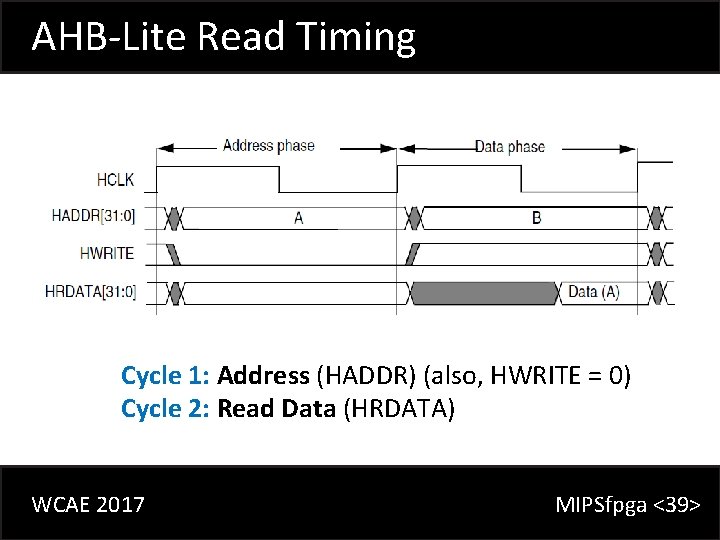 AHB-Lite Read Timing

Address phase

Data phase

HCLK

HADDR[31:0]

A

B

HWRITE

HRDATA[31:0]

Data (A)

Cycle 1: Address (HADDR) (also, HWRITE = 0)
Cycle 2: Read Data (HRDATA)

WCAE 2017

MIPSfpga <39>